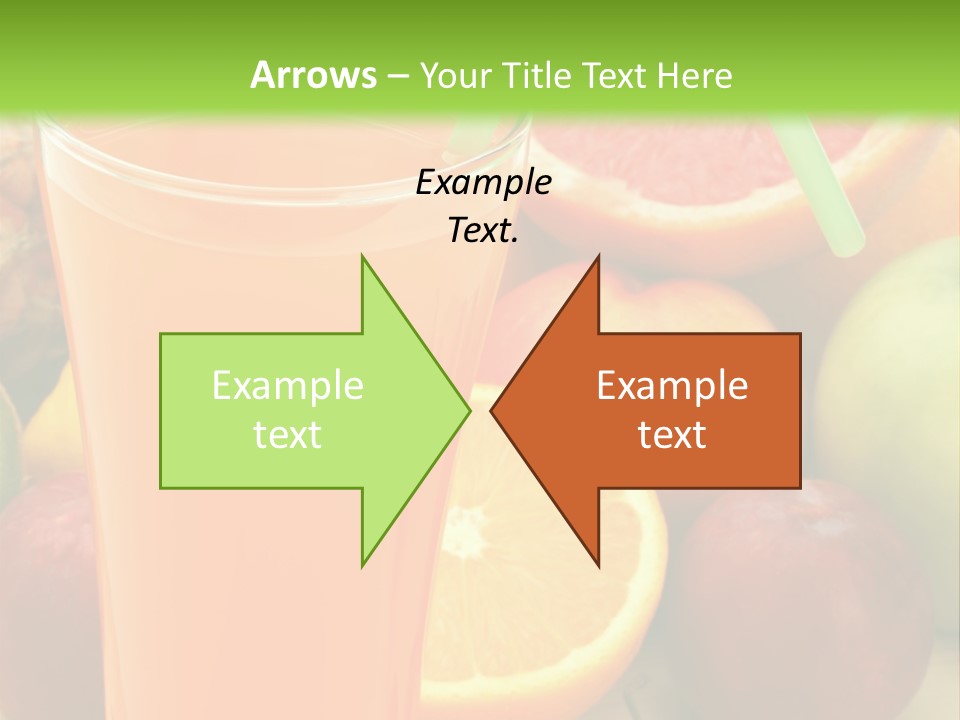 Arrows – Your Title Text Here

Example Text.

Example text

Example text